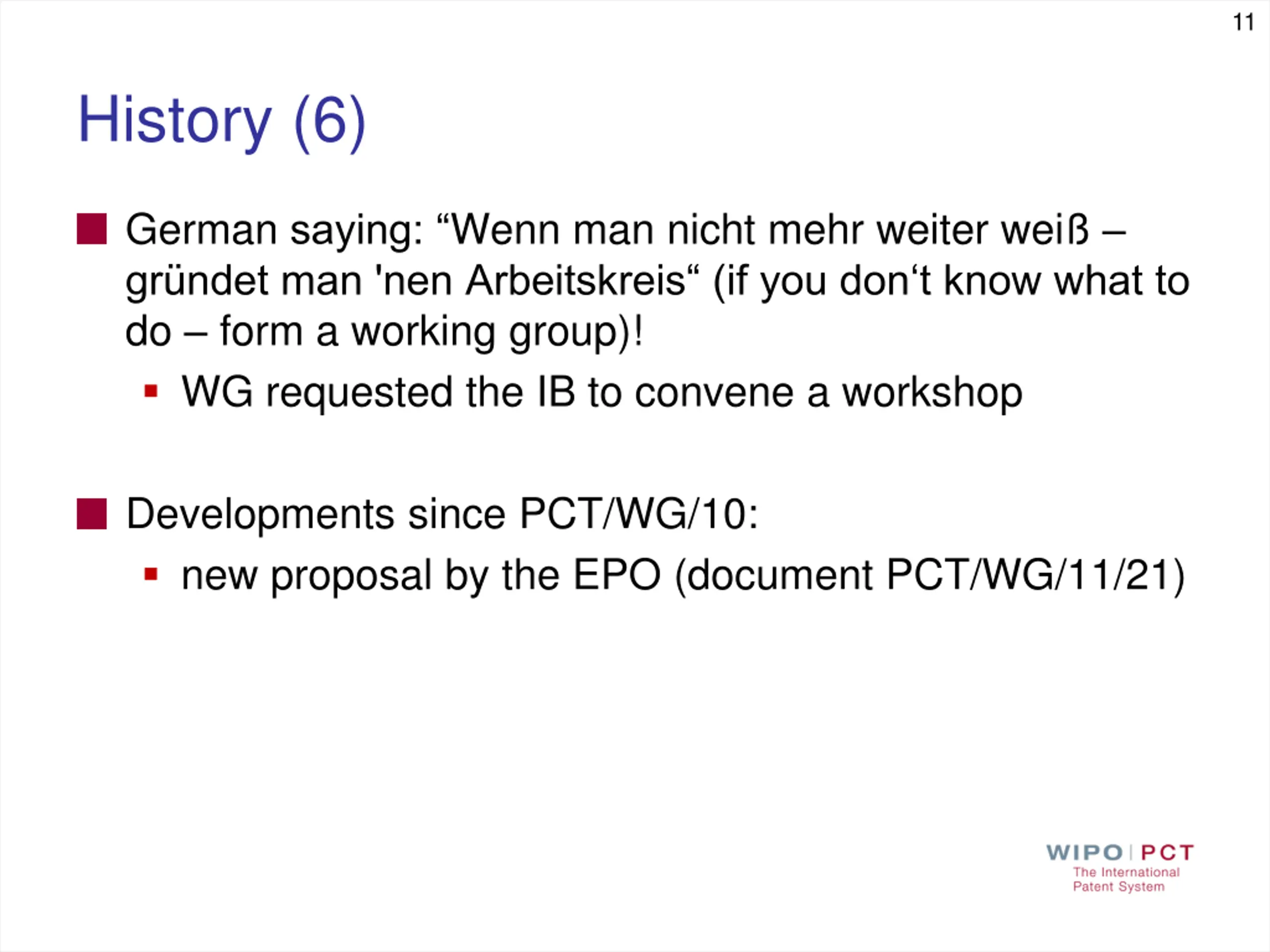 11

History (6)

German saying: “Wenn man nicht mehr weiter weiß – gründet man 'nen Arbeitskreis“ (if you don‘t know what to do – form a working group)!

WG requested the IB to convene a workshop

Developments since PCT/WG/10:

new proposal by the EPO (document PCT/WG/11/21)

WIPO | PCT
The International Patent System